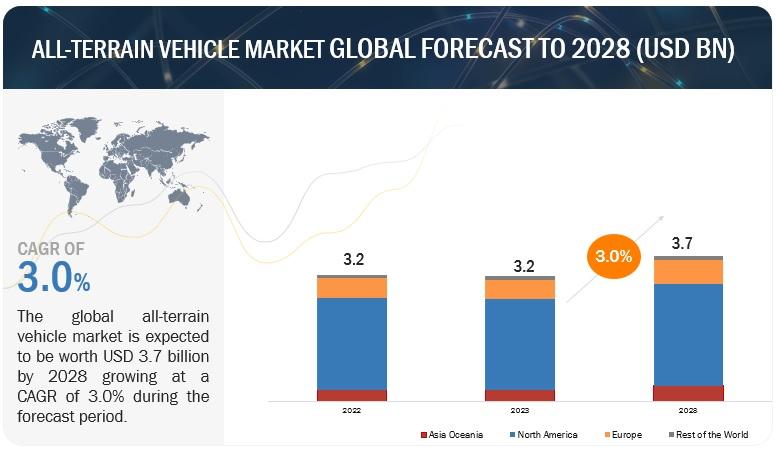 ALL-TERRAIN VEHICLE MARKET GLOBAL FORECAST TO 2028 (USD BN)

CAGR OF
3.0%

The global all-terrain vehicle market is expected to be worth USD 3.7 billion by 2028 growing at a CAGR of 3.0% during the forecast period.

3.2
3.2
3.0%
3.7

2022
2023
2028

Asia Oceania
North America
Europe
Rest of the World